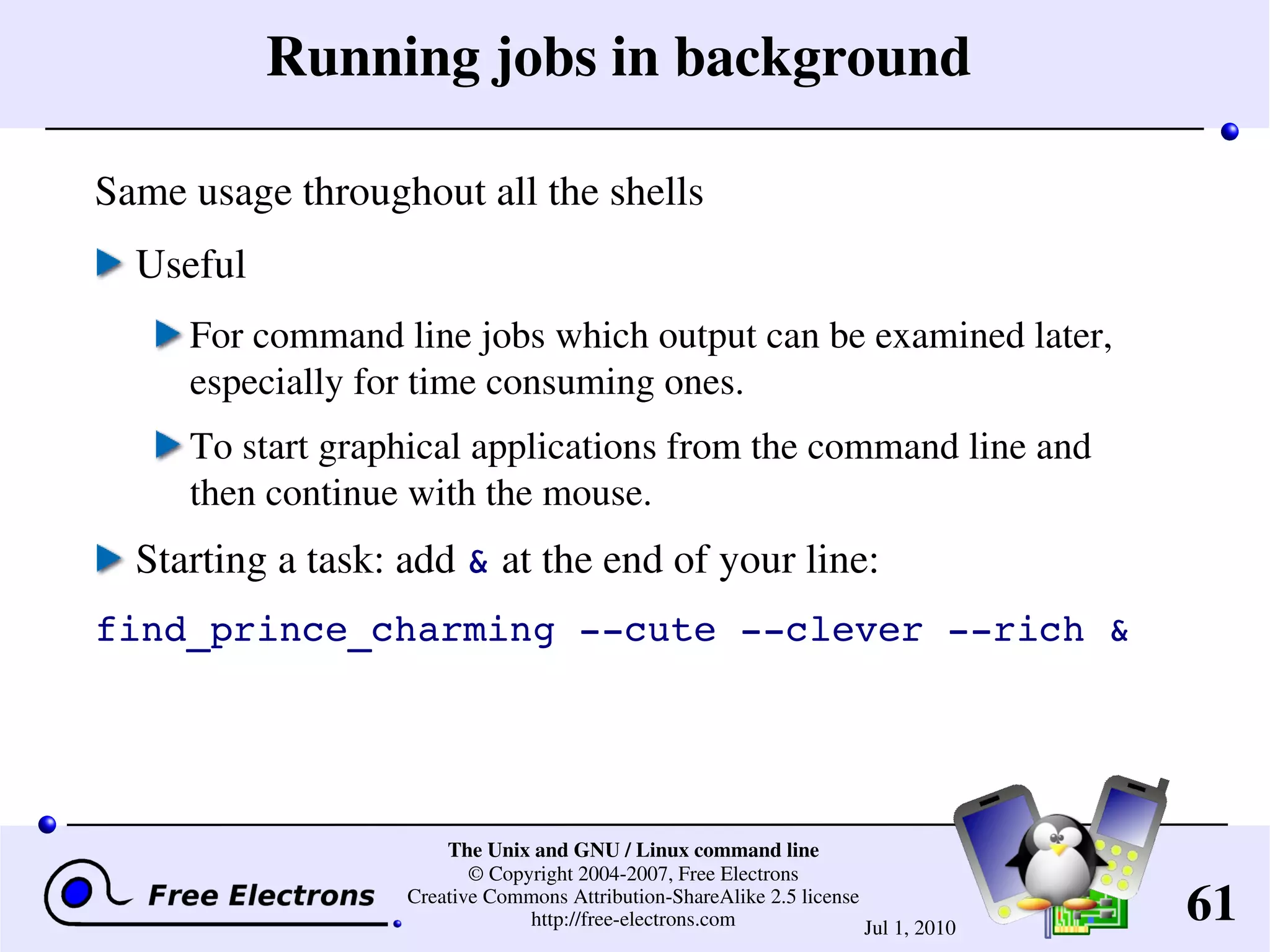 Running jobs in background

Same usage throughout all the shells

Useful

For command line jobs which output can be examined later, especially for time consuming ones.

To start graphical applications from the command line and then continue with the mouse.

Starting a task: add & at the end of your line:

find_prince_charming --cute --clever --rich &

Free Electrons

The Unix and GNU / Linux command line
© Copyright 2004-2007, Free Electrons
Creative Commons Attribution-ShareAlike 2.5 license
http://free-electrons.com

Jul 1, 2010

61